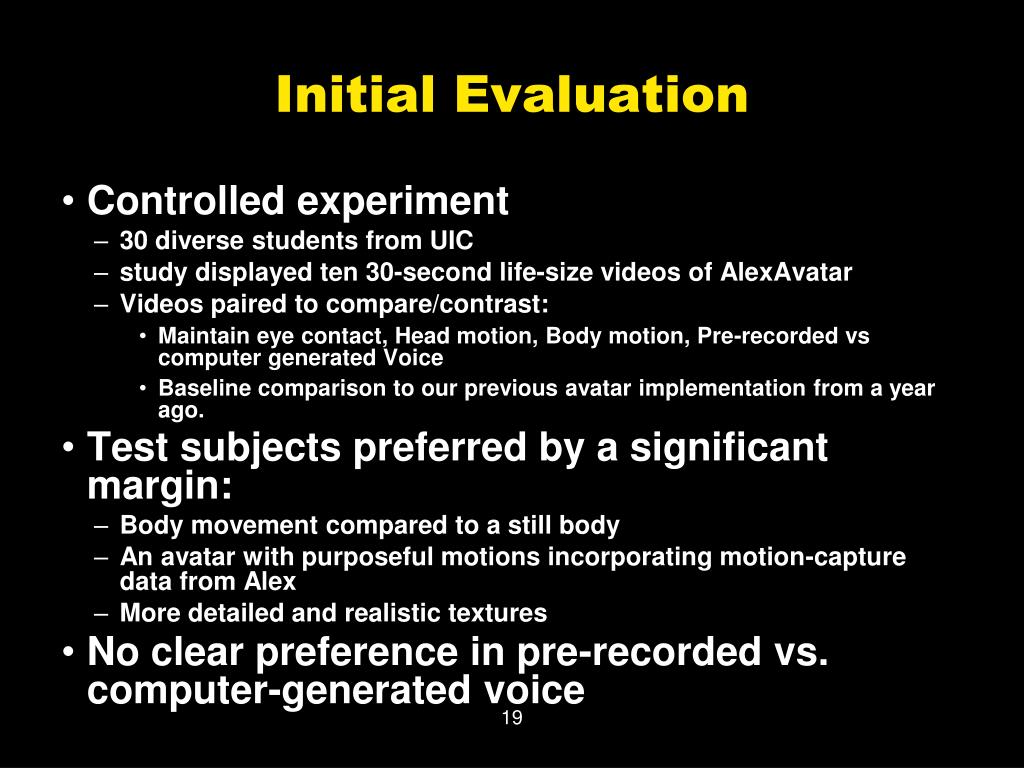 Initial Evaluation

• Controlled experiment
– 30 diverse students from UIC
– study displayed ten 30-second life-size videos of AlexAvatar
– Videos paired to compare/contrast:
• Maintain eye contact, Head motion, Body motion, Pre-recorded vs computer generated Voice
• Baseline comparison to our previous avatar implementation from a year ago.
• Test subjects preferred by a significant margin:
– Body movement compared to a still body
– An avatar with purposeful motions incorporating motion-capture data from Alex
– More detailed and realistic textures
• No clear preference in pre-recorded vs. computer-generated voice

19